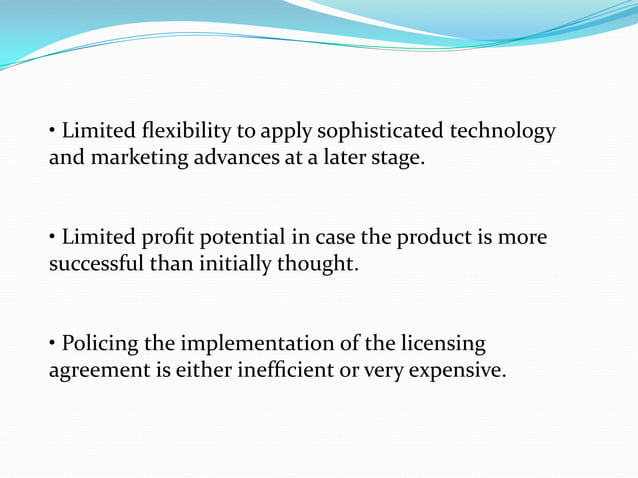 • Limited flexibility to apply sophisticated technology and marketing advances at a later stage.

• Limited profit potential in case the product is more successful than initially thought.

• Policing the implementation of the licensing agreement is either inefficient or very expensive.